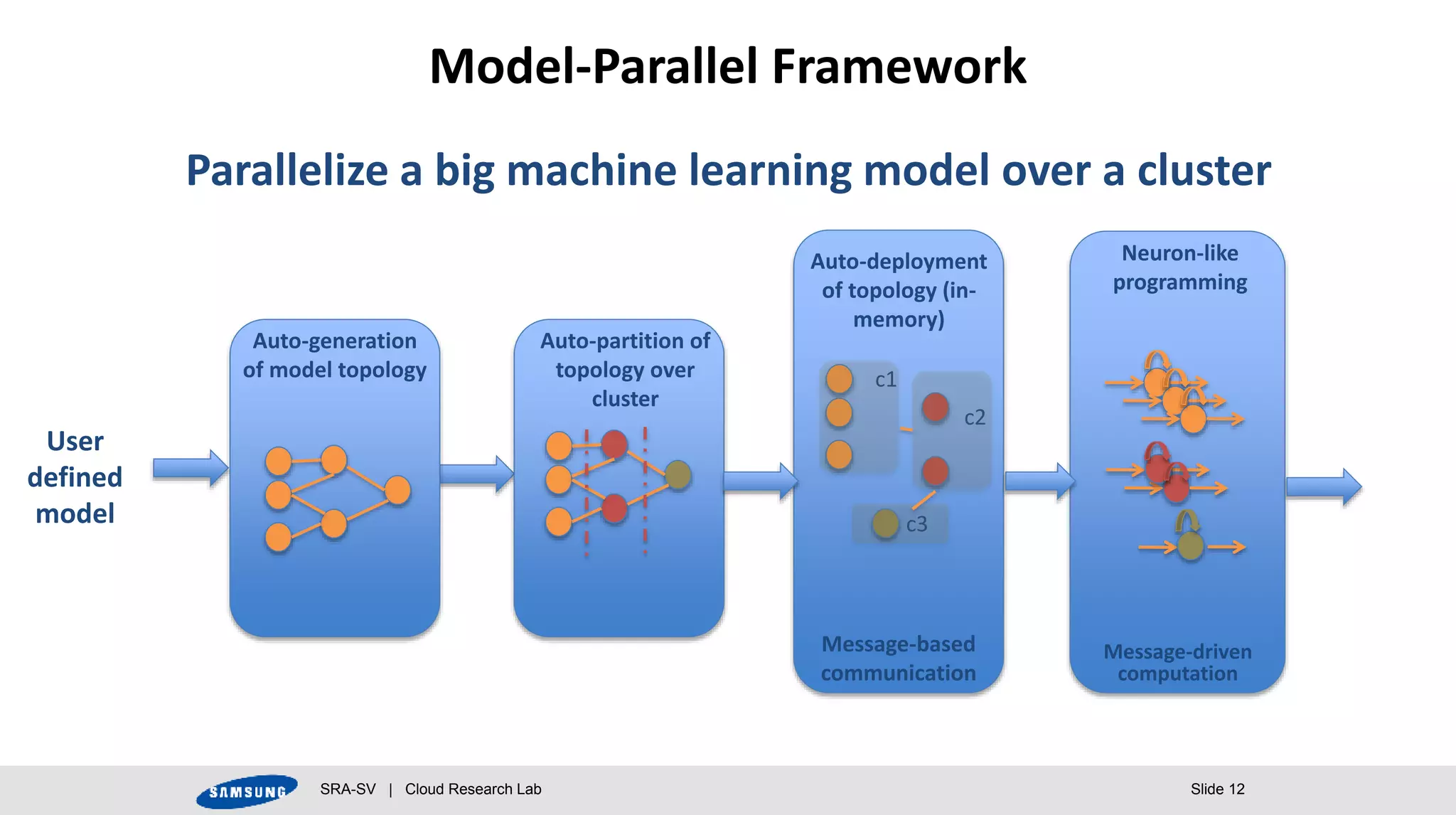 Model-Parallel Framework

Parallelize a big machine learning model over a cluster

User defined model

Auto-generation of model topology

Auto-partition of topology over cluster

Auto-deployment of topology (in-memory)

c1

c2

c3

Message-based communication

Neuron-like programming

Message-driven computation

SAMSUNG

SRA-SV | Cloud Research Lab

Slide 12